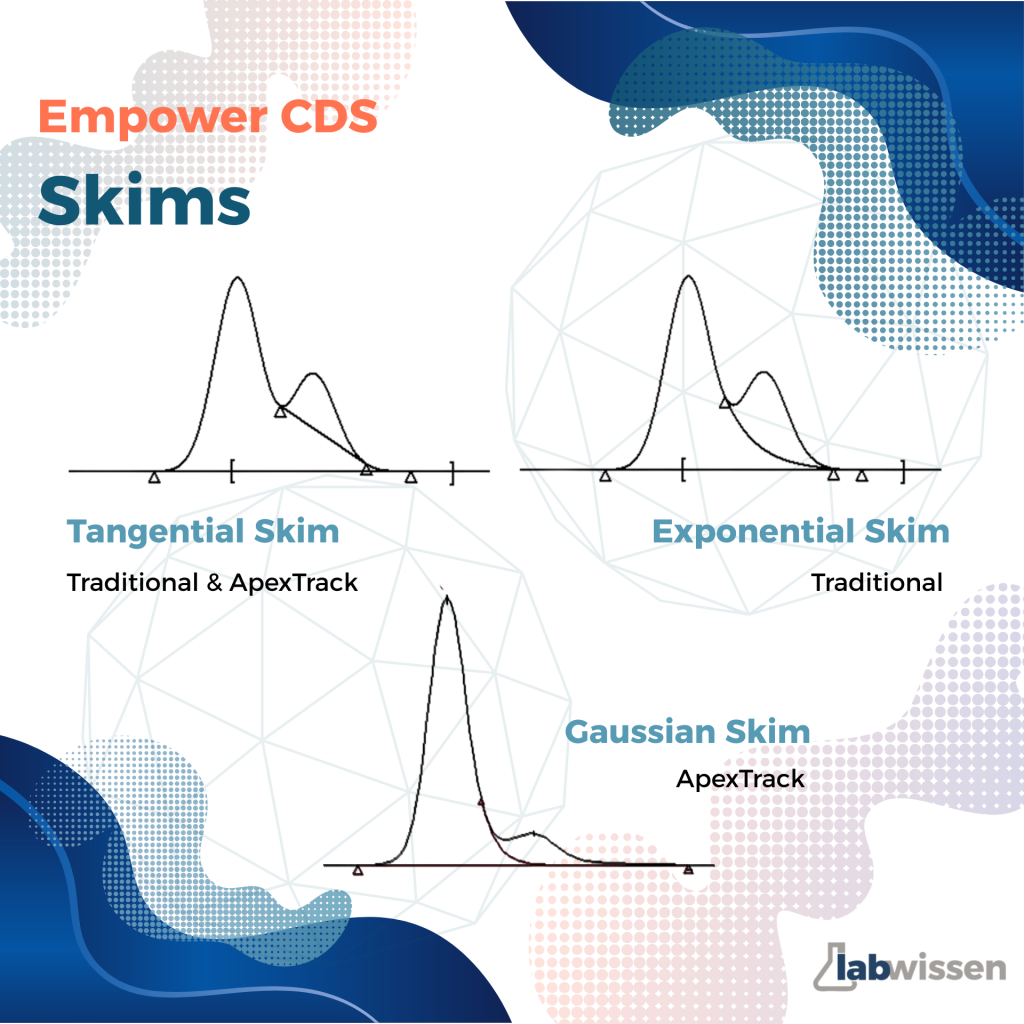 Empower CDS
Skims

Tangential Skim
Traditional & ApexTrack

Exponential Skim
Traditional

Gaussian Skim
ApexTrack

labwissen